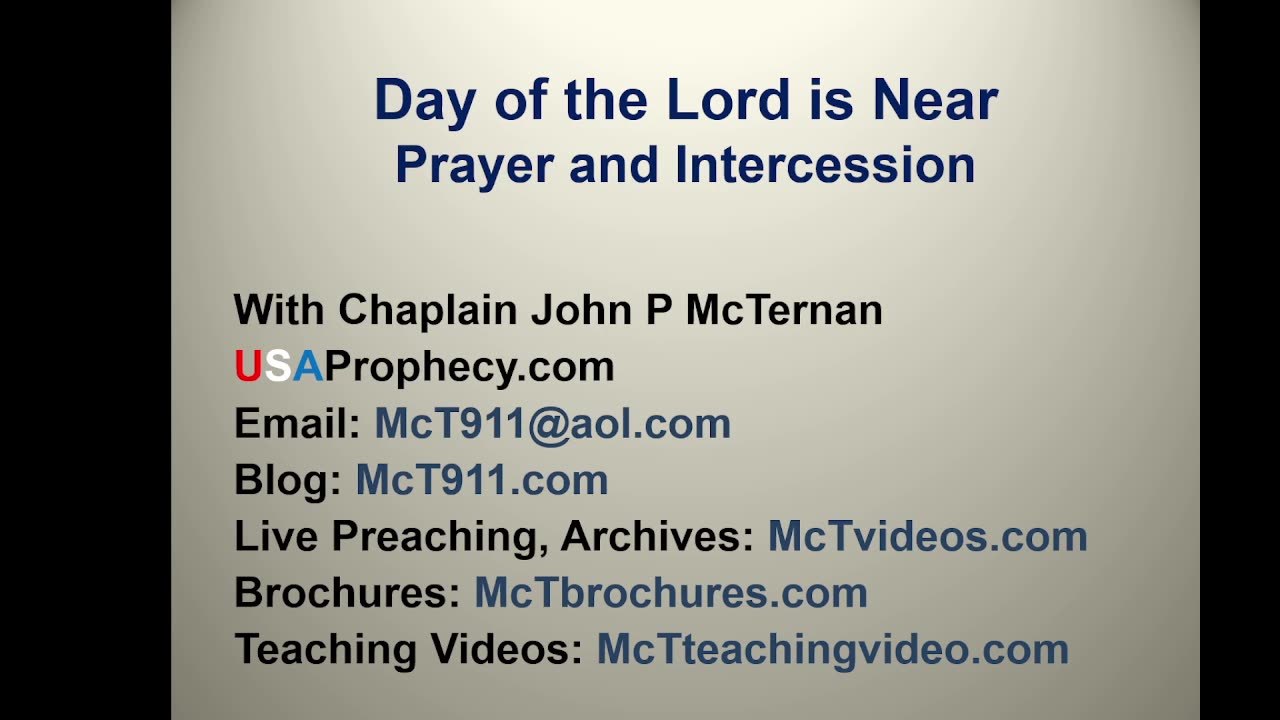 Day of the Lord is Near
Prayer and Intercession

With Chaplain John P McTernan
USAProphecy.com
Email: McT911@aol.com
Blog: McT911.com
Live Preaching, Archives: McTvideos.com
Brochures: McTbrochures.com
Teaching Videos: McTteachingvideo.com